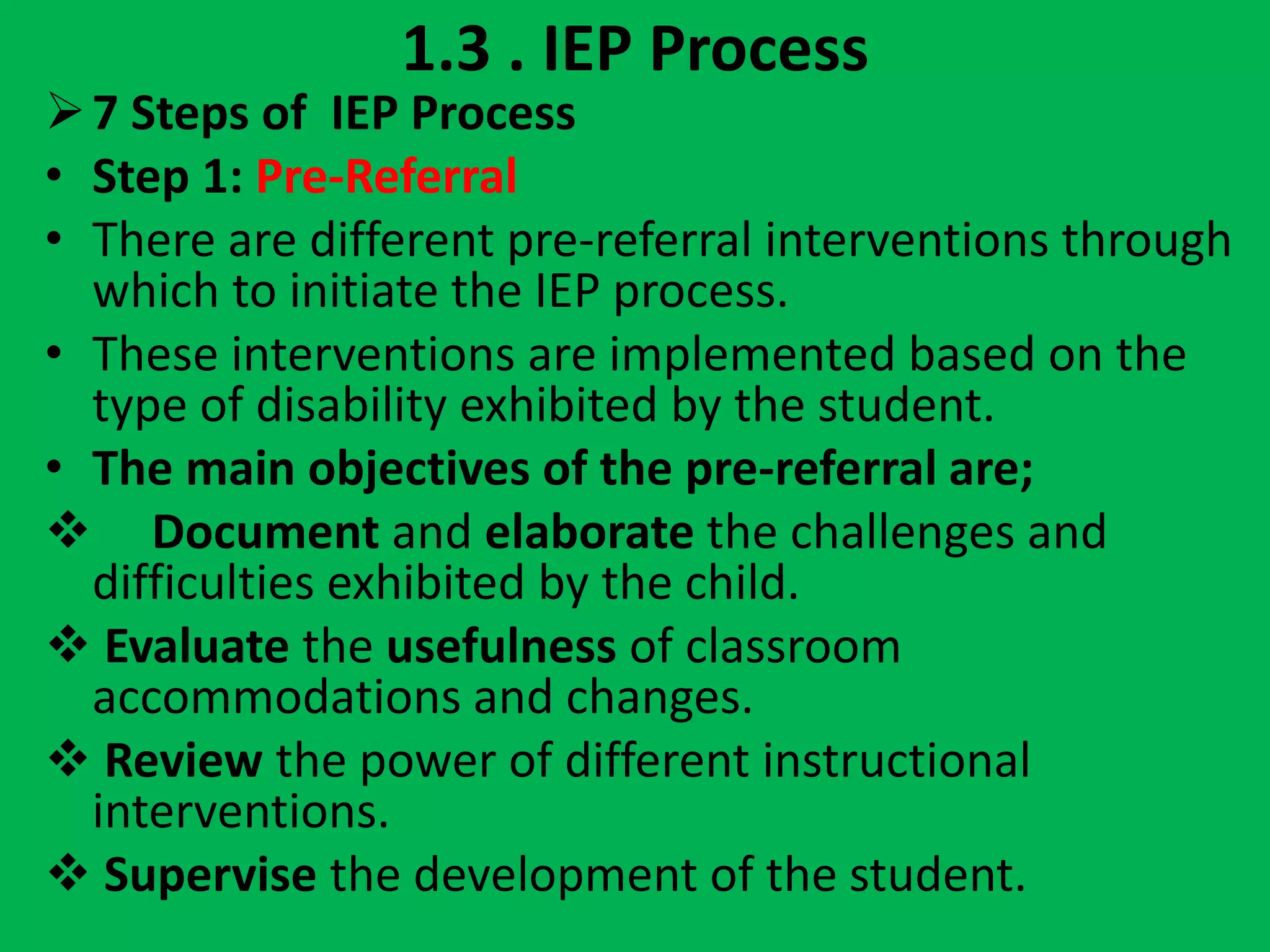 1.3 . IEP Process

➢ 7 Steps of IEP Process

• Step 1: Pre-Referral

• There are different pre-referral interventions through which to initiate the IEP process.

• These interventions are implemented based on the type of disability exhibited by the student.

• The main objectives of the pre-referral are;

❖ Document and elaborate the challenges and difficulties exhibited by the child.

❖ Evaluate the usefulness of classroom accommodations and changes.

❖ Review the power of different instructional interventions.

❖ Supervise the development of the student.